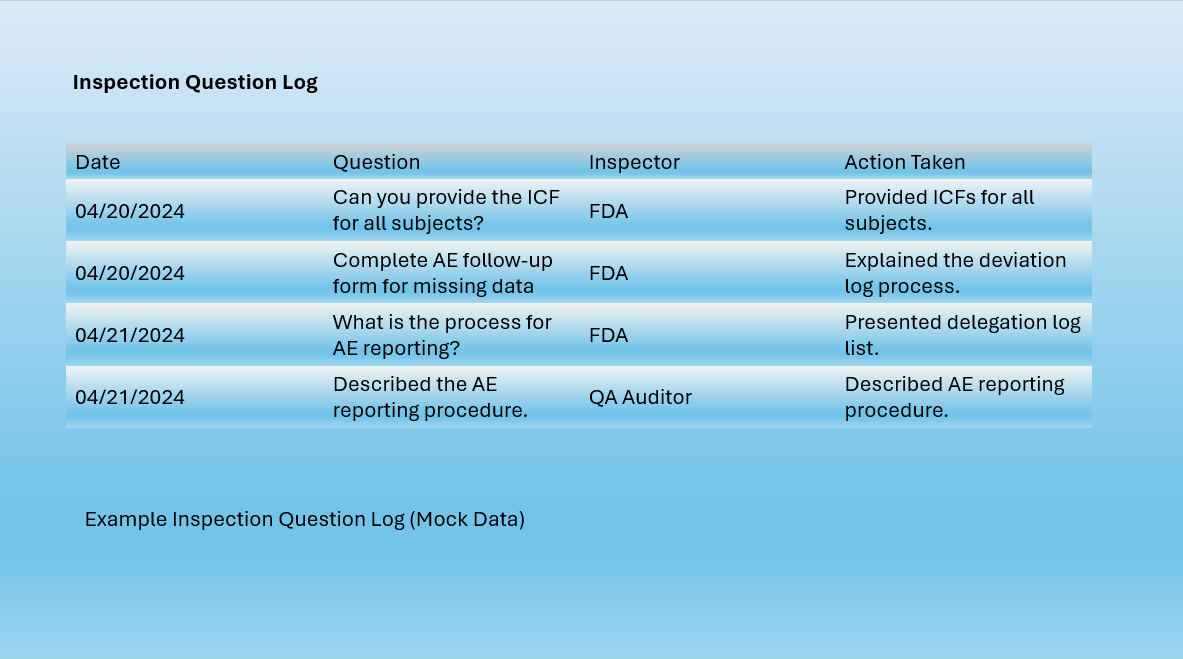 Inspection Question Log

| Date | Question | Inspector | Action Taken |
|---|---|---|---|
| 04/20/2024 | Can you provide the ICF for all subjects? | FDA | Provided ICFs for all subjects. |
| 04/20/2024 | Complete AE follow-up form for missing data | FDA | Explained the deviation log process. |
| 04/21/2024 | What is the process for AE reporting? | FDA | Presented delegation log list. |
| 04/21/2024 | Described the AE reporting procedure. | QA Auditor | Described AE reporting procedure. |

Example Inspection Question Log (Mock Data)